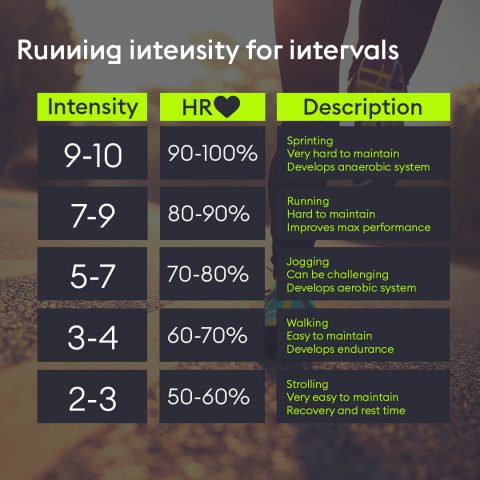 Running intensity for intervals

| Intensity | HR | Description |
|---|---|---|
| 9-10 | 90-100% | Sprinting Very hard to maintain Develops anaerobic system |
| 7-9 | 80-90% | Running Hard to maintain Improves max performance |
| 5-7 | 70-80% | Jogging Can be challenging Develops aerobic system |
| 3-4 | 60-70% | Walking Easy to maintain Develops endurance |
| 2-3 | 50-60% | Strolling Very easy to maintain Recovery and rest time |